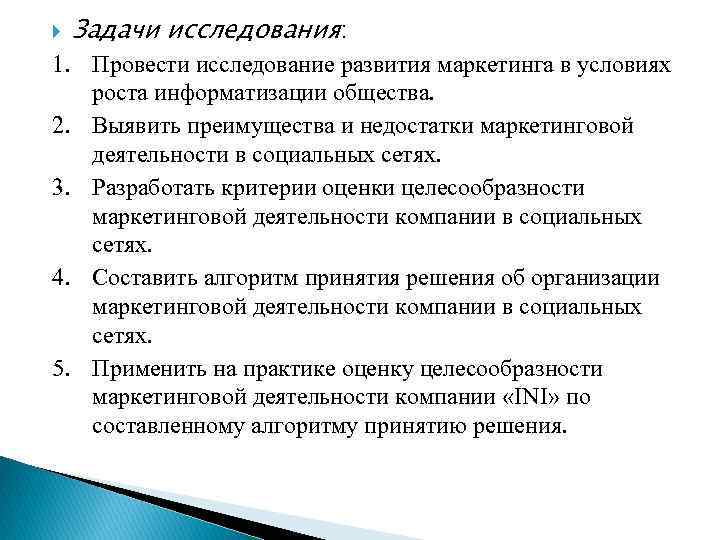 Задачи исследования:

1. Провести исследование развития маркетинга в условиях роста информатизации общества.

2. Выявить преимущества и недостатки маркетинговой деятельности в социальных сетях.

3. Разработать критерии оценки целесообразности маркетинговой деятельности компании в социальных сетях.

4. Составить алгоритм принятия решения об организации маркетинговой деятельности компании в социальных сетях.

5. Применить на практике оценку целесообразности маркетинговой деятельности компании «INI» по составленному алгоритму принятию решения.